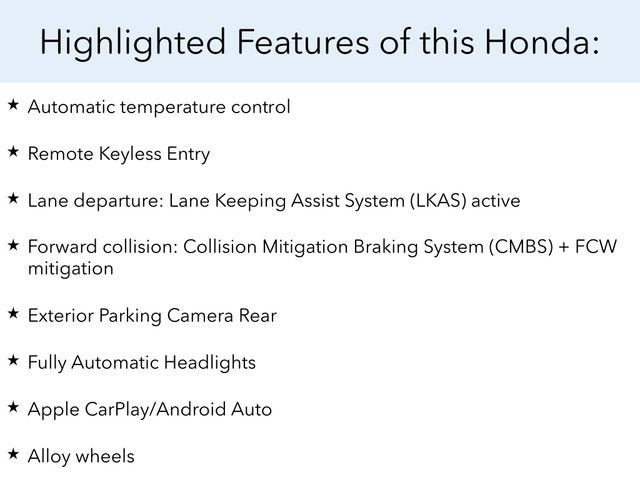 Highlighted Features of this Honda:

★ Automatic temperature control

★ Remote Keyless Entry

★ Lane departure: Lane Keeping Assist System (LKAS) active

★ Forward collision: Collision Mitigation Braking System (CMBS) + FCW mitigation

★ Exterior Parking Camera Rear

★ Fully Automatic Headlights

★ Apple CarPlay/Android Auto

★ Alloy wheels